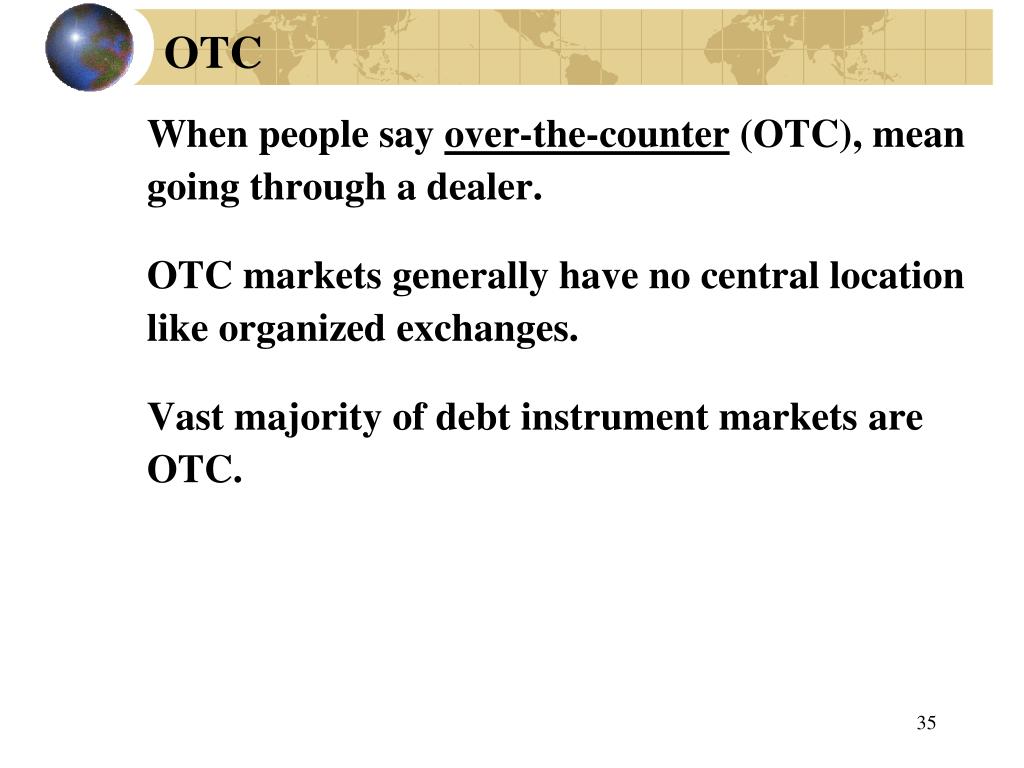 OTC

When people say over-the-counter (OTC), mean going through a dealer.

OTC markets generally have no central location like organized exchanges.

Vast majority of debt instrument markets are OTC.

35